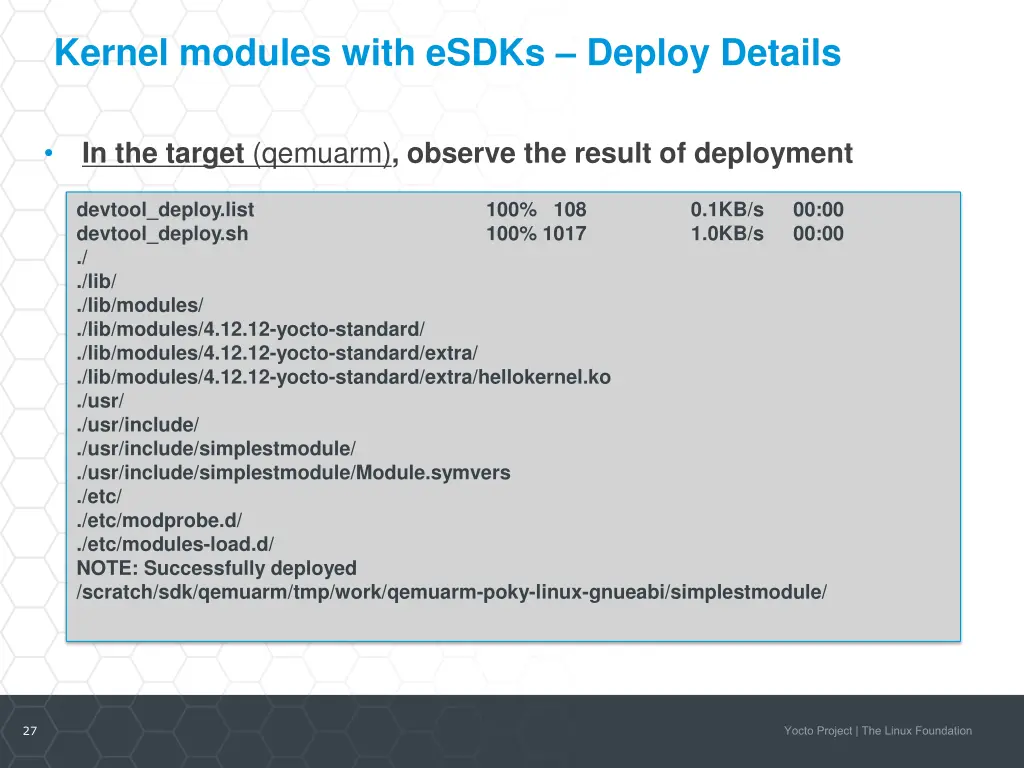 Kernel modules with eSDKs – Deploy Details

• In the target (qemuarm), observe the result of deployment

devtool_deploy.list 100% 108 0.1KB/s 00:00
devtool_deploy.sh 100% 1017 1.0KB/s 00:00
./
./lib/
./lib/modules/
./lib/modules/4.12.12-yocto-standard/
./lib/modules/4.12.12-yocto-standard/extra/
./lib/modules/4.12.12-yocto-standard/extra/hellokernel.ko
./usr/
./usr/include/
./usr/include/simplestmodule/
./usr/include/simplestmodule/Module.symvers
./etc/
./etc/modprobe.d/
./etc/modules-load.d/
NOTE: Successfully deployed
/scratch/sdk/qemuarm/tmp/work/qemuarm-poky-linux-gnueabi/simplestmodule/

27

Yocto Project | The Linux Foundation